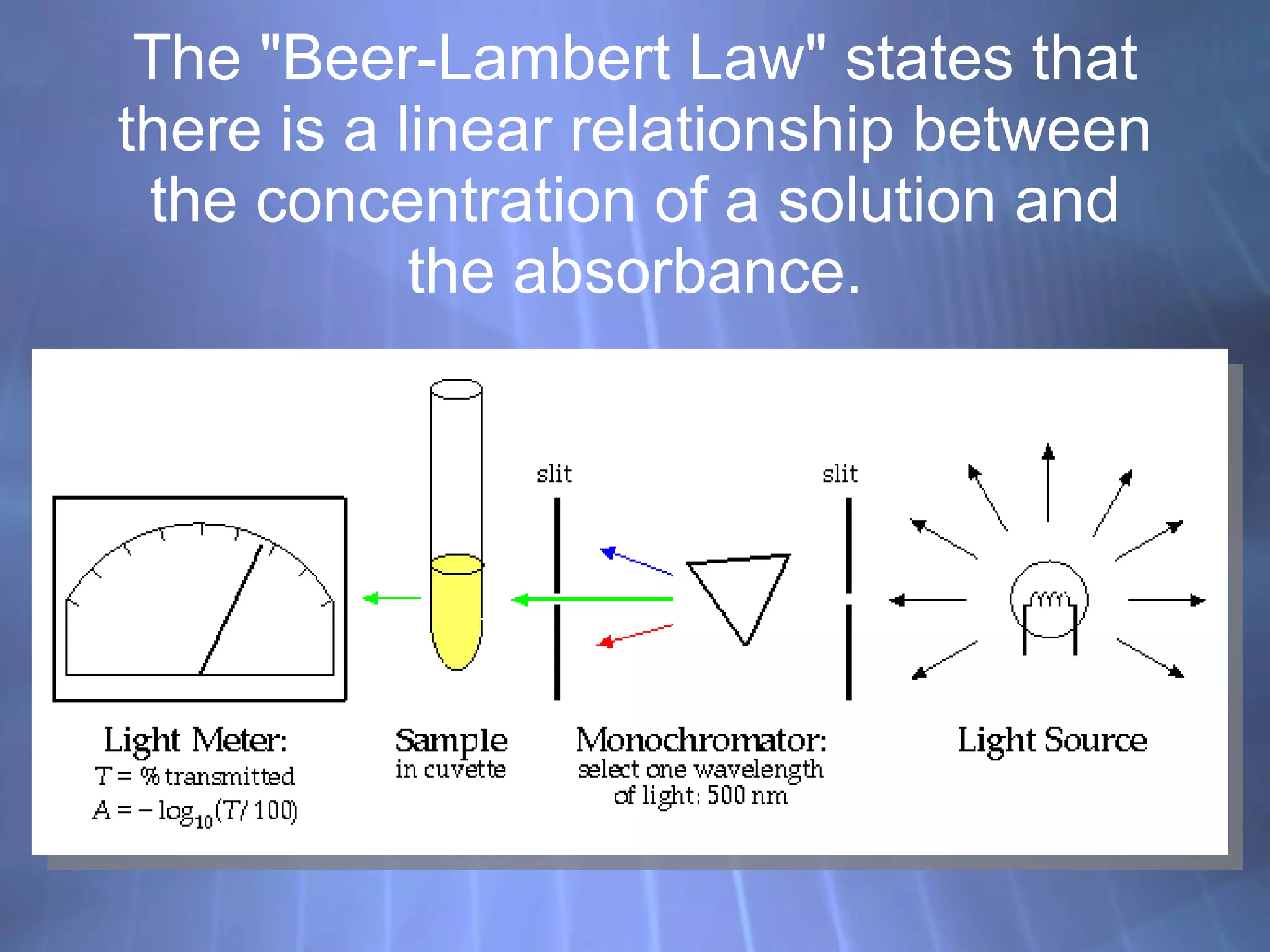 The "Beer-Lambert Law" states that there is a linear relationship between the concentration of a solution and the absorbance.

slit

slit

Light Meter:
$T$ = % transmitted
$A = -\log_{10}(T/100)$

Sample
in cuvette

Monochromator:
select one wavelength of light: 500 nm

Light Source